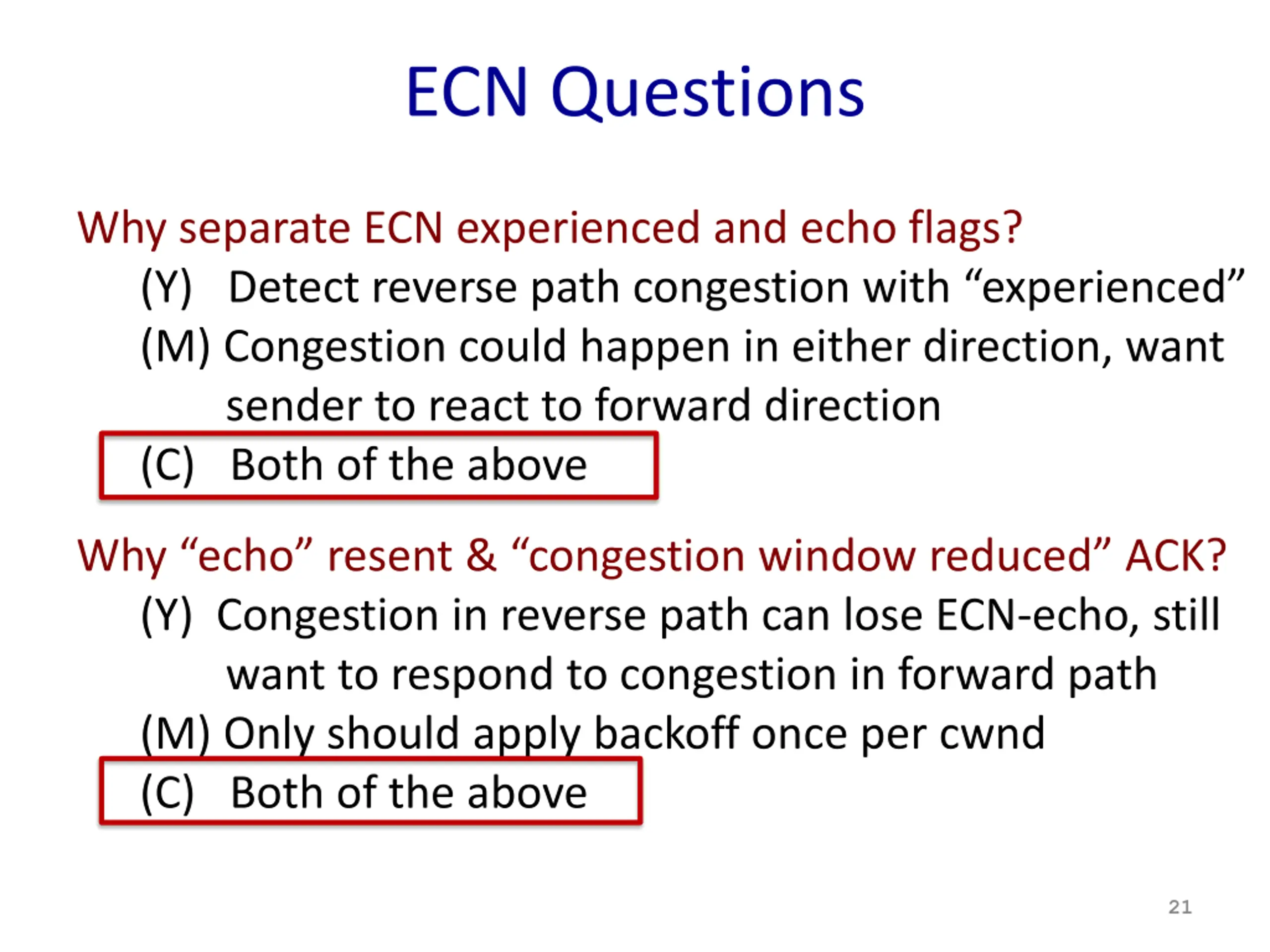 ECN Questions

Why separate ECN experienced and echo flags?

(Y) Detect reverse path congestion with “experienced”

(M) Congestion could happen in either direction, want sender to react to forward direction

(C) Both of the above

Why “echo” resent & “congestion window reduced” ACK?

(Y) Congestion in reverse path can lose ECN-echo, still want to respond to congestion in forward path

(M) Only should apply backoff once per cwnd

(C) Both of the above

21